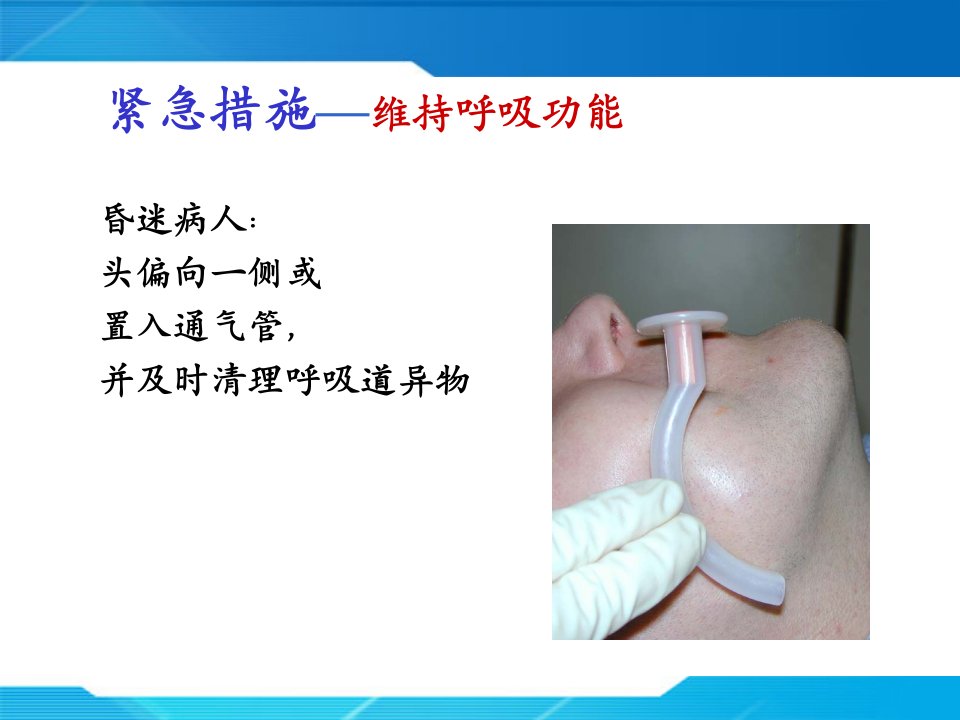 紧急措施—维持呼吸功能

昏迷病人：
头偏向一侧或
置入通气管，
并及时清理呼吸道异物